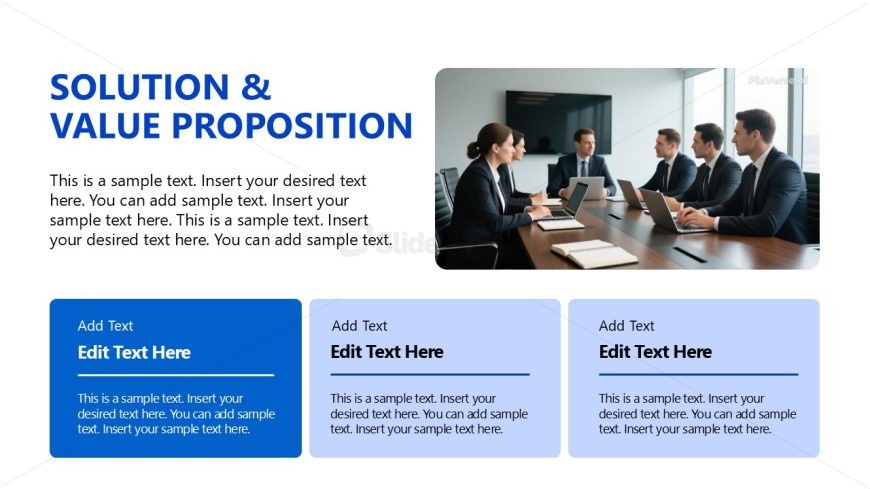 SOLUTION &
VALUE PROPOSITION

This is a sample text. Insert your desired text here. You can add sample text. Insert your sample text here. This is a sample text. Insert your desired text here. You can add sample text.

Add Text
Edit Text Here
This is a sample text. Insert your desired text here. You can add sample text. Insert your sample text here.

Add Text
Edit Text Here
This is a sample text. Insert your desired text here. You can add sample text. Insert your sample text here.

Add Text
Edit Text Here
This is a sample text. Insert your desired text here. You can add sample text. Insert your sample text here.